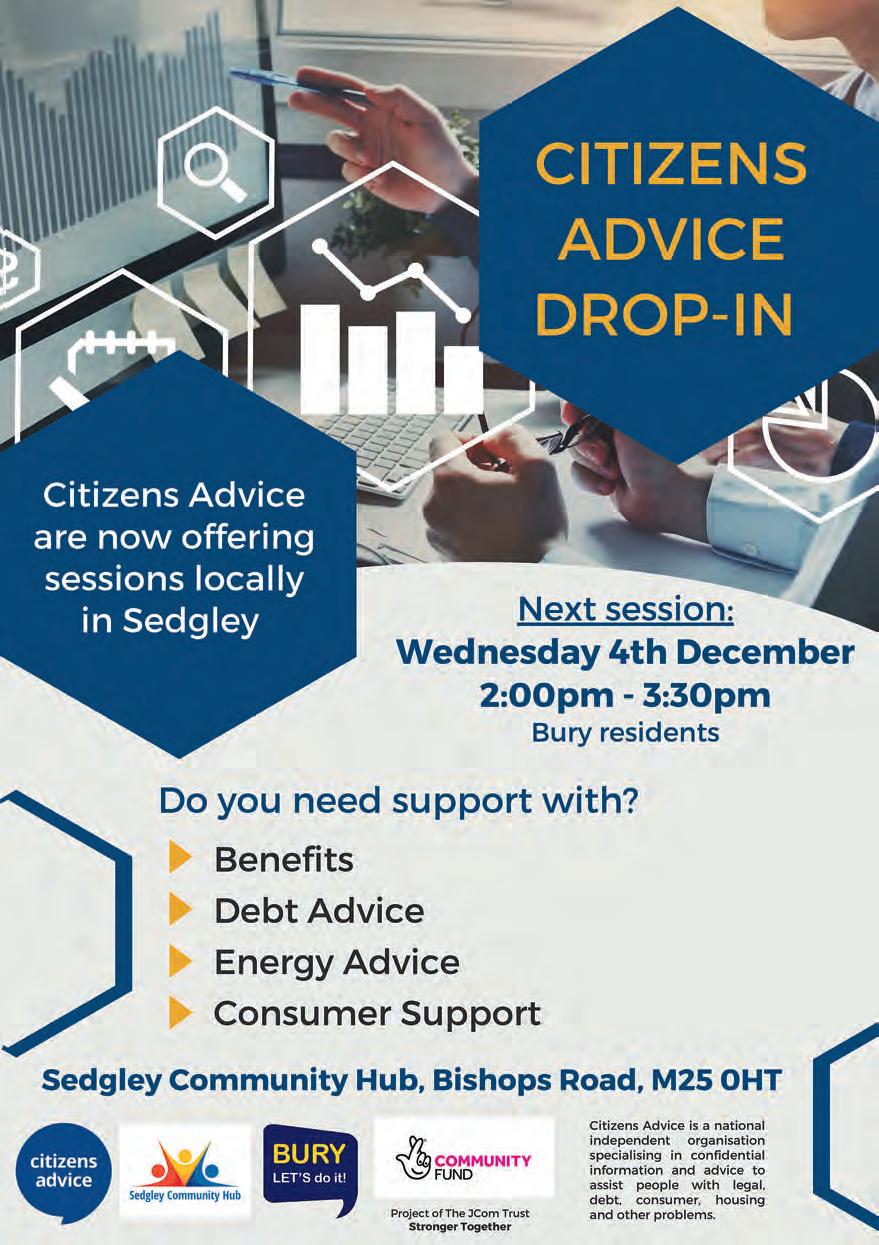 CITIZENS ADVICE DROP-IN

Citizens Advice are now offering sessions locally in Sedgley

Next session:
Wednesday 4th December
2:00pm - 3:30pm
Bury residents

Do you need support with?
Benefits
Debt Advice
Energy Advice
Consumer Support

Sedgley Community Hub, Bishops Road, M25 0HT

citizens advice

Sedgley Community Hub

BURY
LET'S do it!

COMMUNITY FUND

Project of The JCom Trust
Stronger Together

Citizens Advice is a national independent organisation specialising in confidential information and advice to assist people with legal, debt, consumer, housing and other problems.